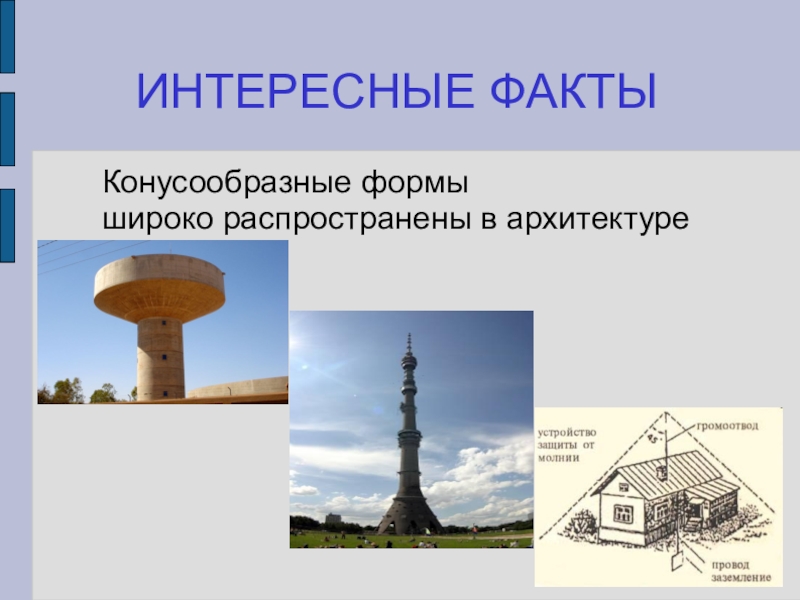 ИНТЕРЕСНЫЕ ФАКТЫ

Конусообразные формы широко распространены в архитектуре

устройство защиты от молнии

громоотвод

провод заземление